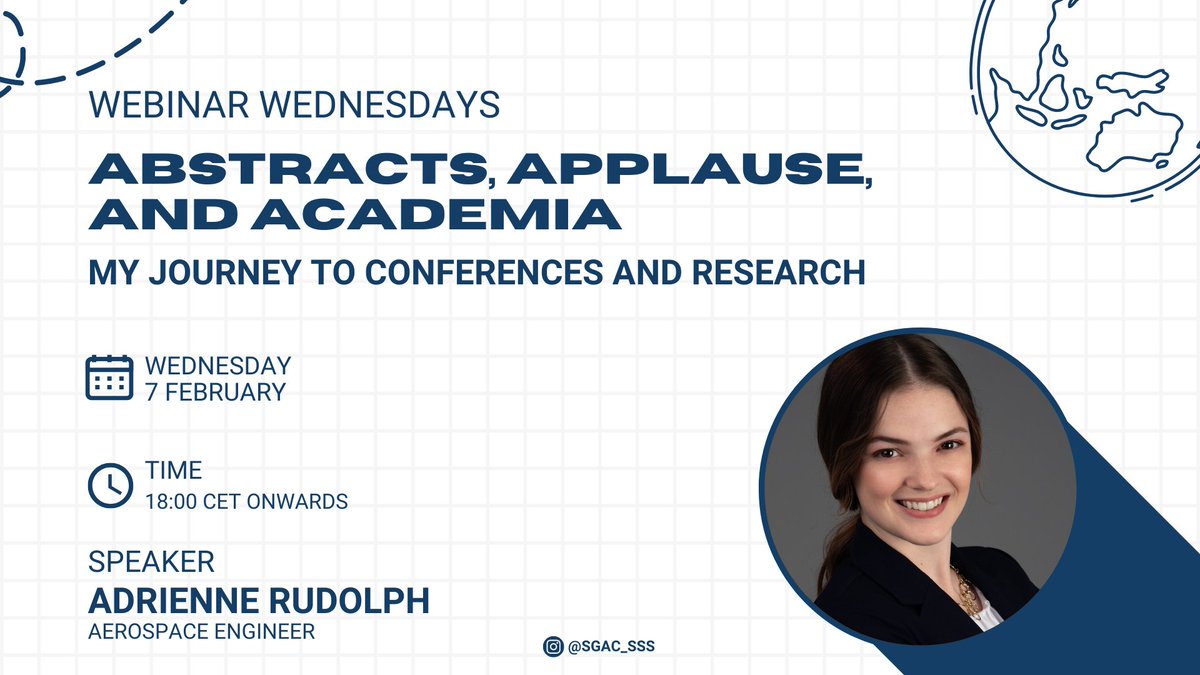 WEBINAR WEDNESDAYS

ABSTRACTS, APPLAUSE, AND ACADEMIA

MY JOURNEY TO CONFERENCES AND RESEARCH

WEDNESDAY
7 FEBRUARY

TIME
18:00 CET ONWARDS

SPEAKER
ADRIENNE RUDOLPH
AEROSPACE ENGINEER

@SGAC_SSS